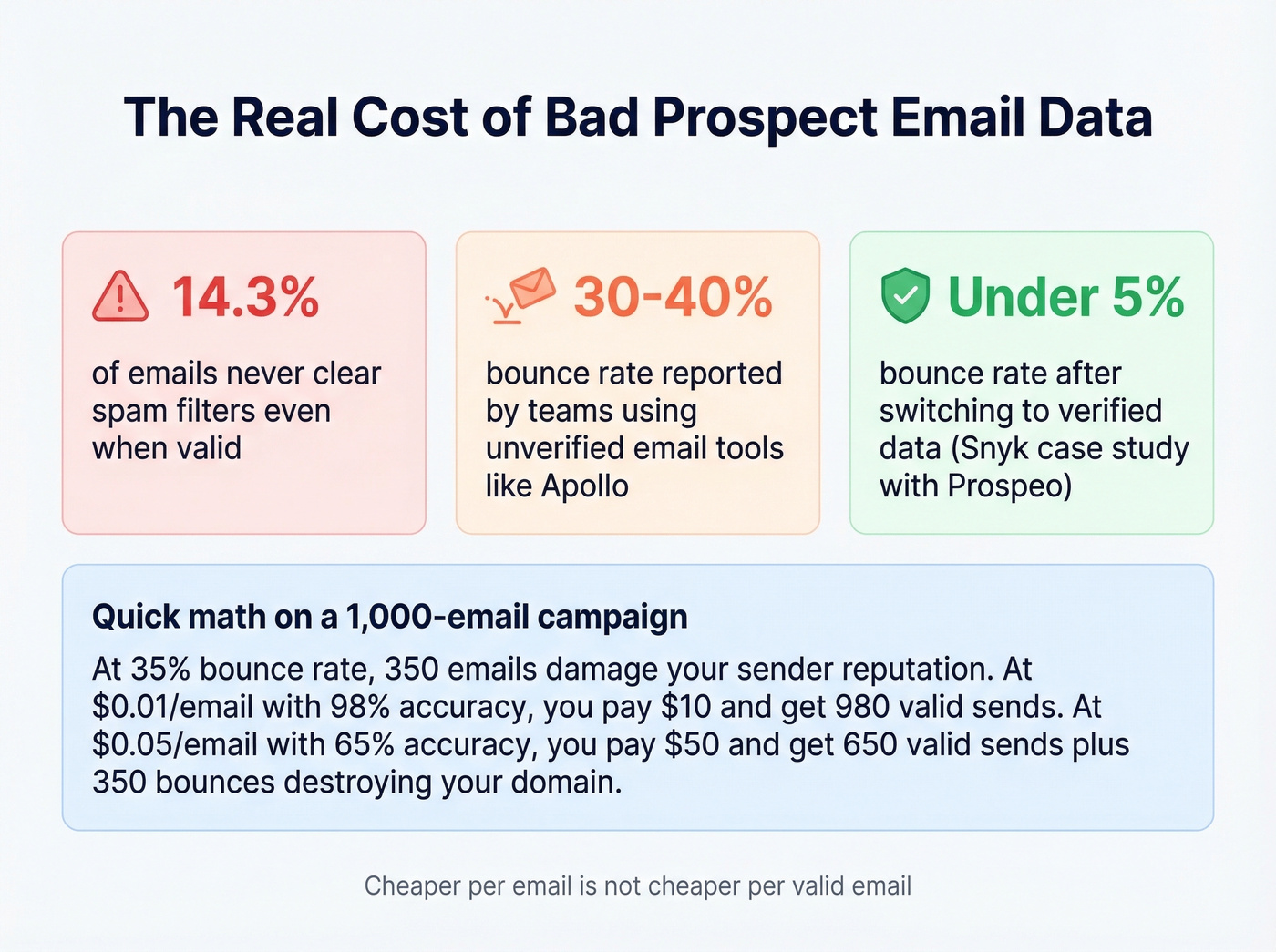 The Real Cost of Bad Prospect Email Data

14.3%

of emails never clear spam filters even when valid

30-40%

bounce rate reported by teams using unverified email tools like Apollo

Under 5%

bounce rate after switching to verified data (Snyk case study with Prospeo)

Quick math on a 1,000-email campaign

At 35% bounce rate, 350 emails damage your sender reputation. At \$0.01/email with 98% accuracy, you pay \$10 and get 980 valid sends. At \$0.05/email with 65% accuracy, you pay \$50 and get 650 valid sends plus 350 bounces destroying your domain.

Cheaper per email is not cheaper per valid email